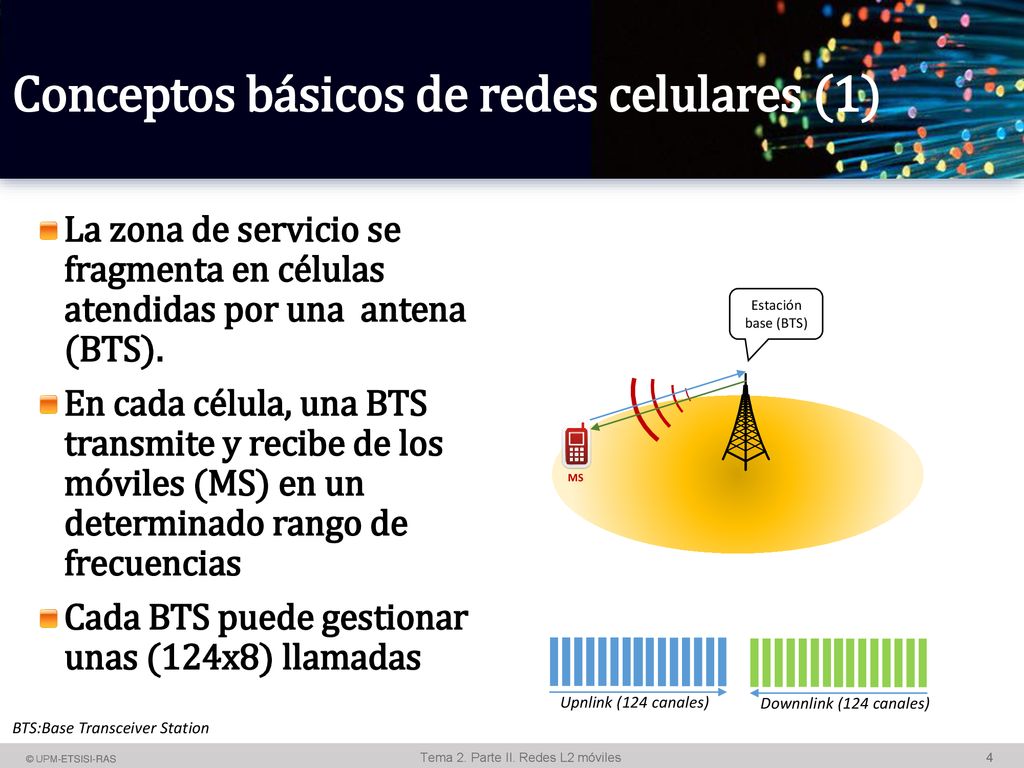 Conceptos básicos de redes celulares (1)

La zona de servicio se fragmenta en células atendidas por una  antena (BTS).

En cada célula, una BTS transmite y recibe de los móviles (MS) en un determinado rango de frecuencias

Cada BTS puede gestionar unas (124x8) llamadas

Estación base (BTS)

MS

Upnlink (124 canales)

Downnlink (124 canales)

BTS:Base Transceiver Station

© UPM-ETSISI-RAS

Tema 2. Parte II. Redes L2 móviles

4